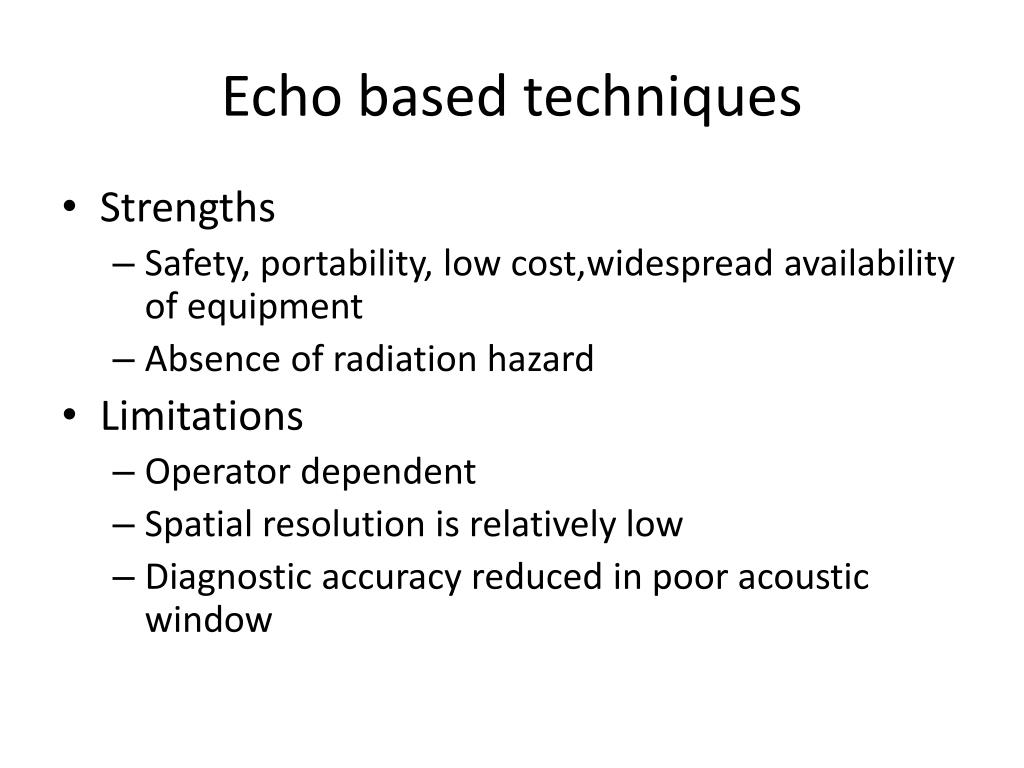 Echo based techniques

• Strengths
– Safety, portability, low cost,widespread availability of equipment
– Absence of radiation hazard
• Limitations
– Operator dependent
– Spatial resolution is relatively low
– Diagnostic accuracy reduced in poor acoustic window